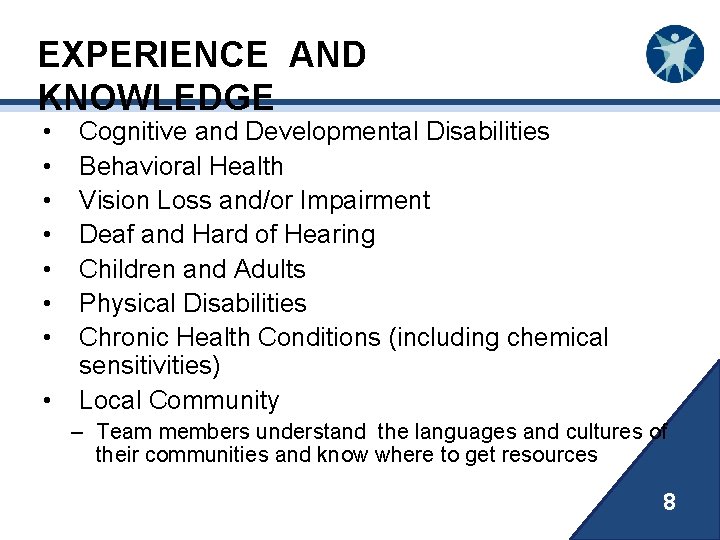 EXPERIENCE AND KNOWLEDGE

• Cognitive and Developmental Disabilities
• Behavioral Health
• Vision Loss and/or Impairment
• Deaf and Hard of Hearing
• Children and Adults
• Physical Disabilities
• Chronic Health Conditions (including chemical sensitivities)
• Local Community
– Team members understand the languages and cultures of their communities and know where to get resources

8